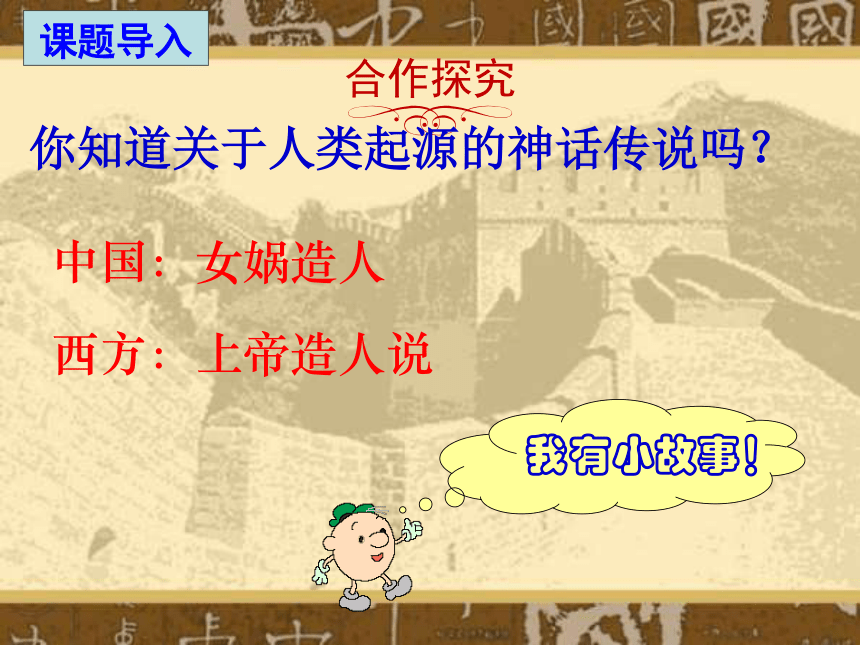 课题导入

合作探究

你知道关于人类起源的神话传说吗？

中国：女娲造人

西方：上帝造人说

我有小故事！